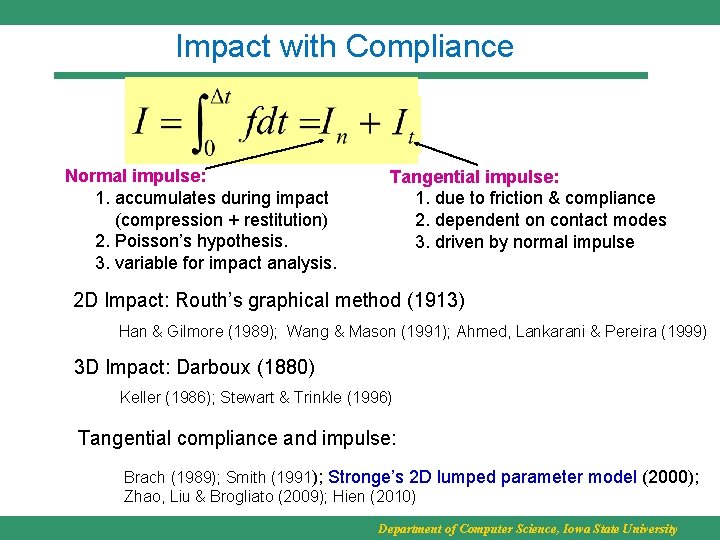 Impact with Compliance

$I = \int_0^{\Delta t} f dt = I_n + I_t$

Normal impulse:
1. accumulates during impact (compression + restitution)
2. Poisson's hypothesis.
3. variable for impact analysis.

Tangential impulse:
1. due to friction & compliance
2. dependent on contact modes
3. driven by normal impulse

2D Impact: Routh's graphical method (1913)

Han & Gilmore (1989); Wang & Mason (1991); Ahmed, Lankarani & Pereira (1999)

3D Impact: Darboux (1880)

Keller (1986); Stewart & Trinkle (1996)

Tangential compliance and impulse:

Brach (1989); Smith (1991); Stronge's 2D lumped parameter model (2000); Zhao, Liu & Brogliato (2009); Hien (2010)

Department of Computer Science, Iowa State University